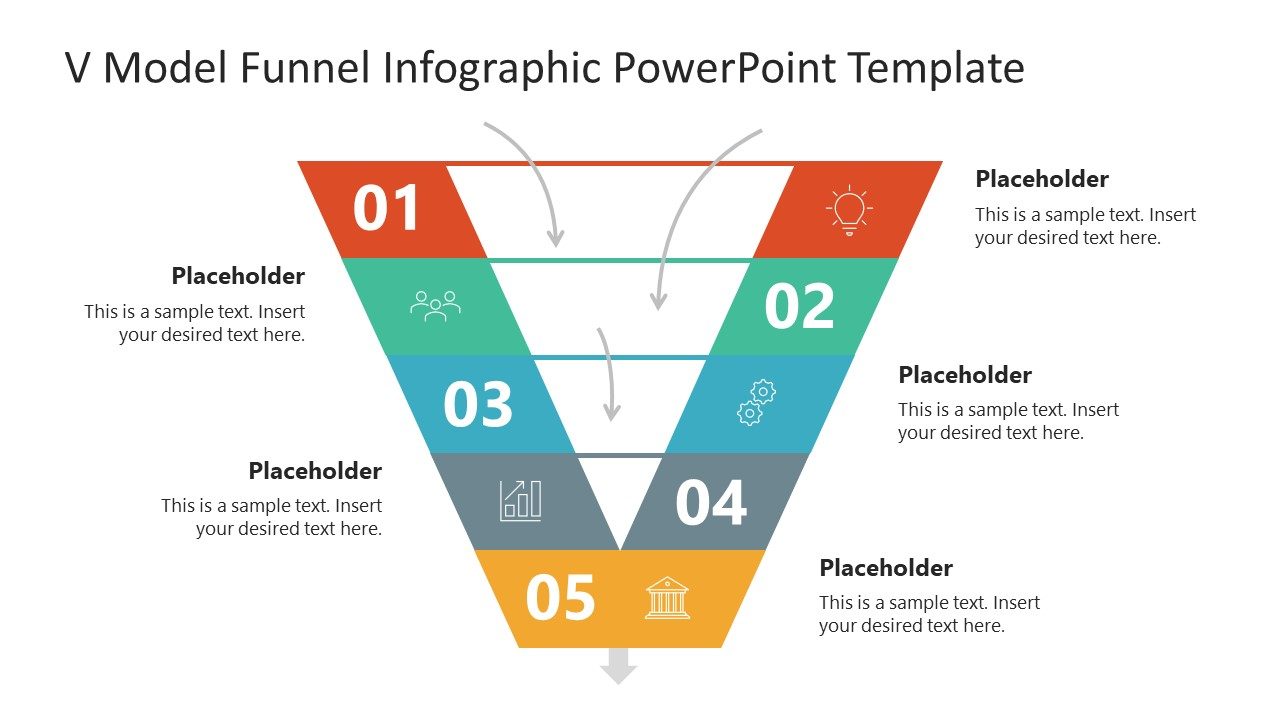 V Model Funnel Infographic PowerPoint Template

01

Placeholder
This is a sample text. Insert your desired text here.

Placeholder
This is a sample text. Insert your desired text here.

02

03

Placeholder
This is a sample text. Insert your desired text here.

Placeholder
This is a sample text. Insert your desired text here.

04

05

Placeholder
This is a sample text. Insert your desired text here.